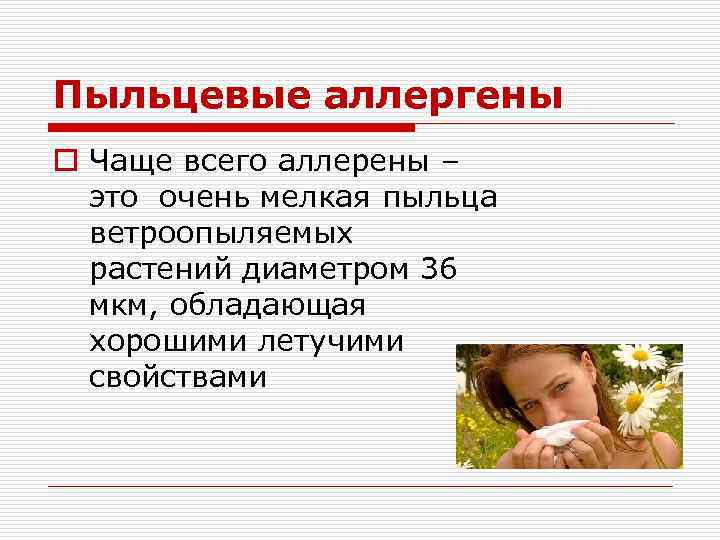 Пыльцевые аллергены

Чаще всего аллерены – это очень мелкая пыльца ветроопыляемых растений диаметром 36 мкм, обладающая хорошими летучими свойствами